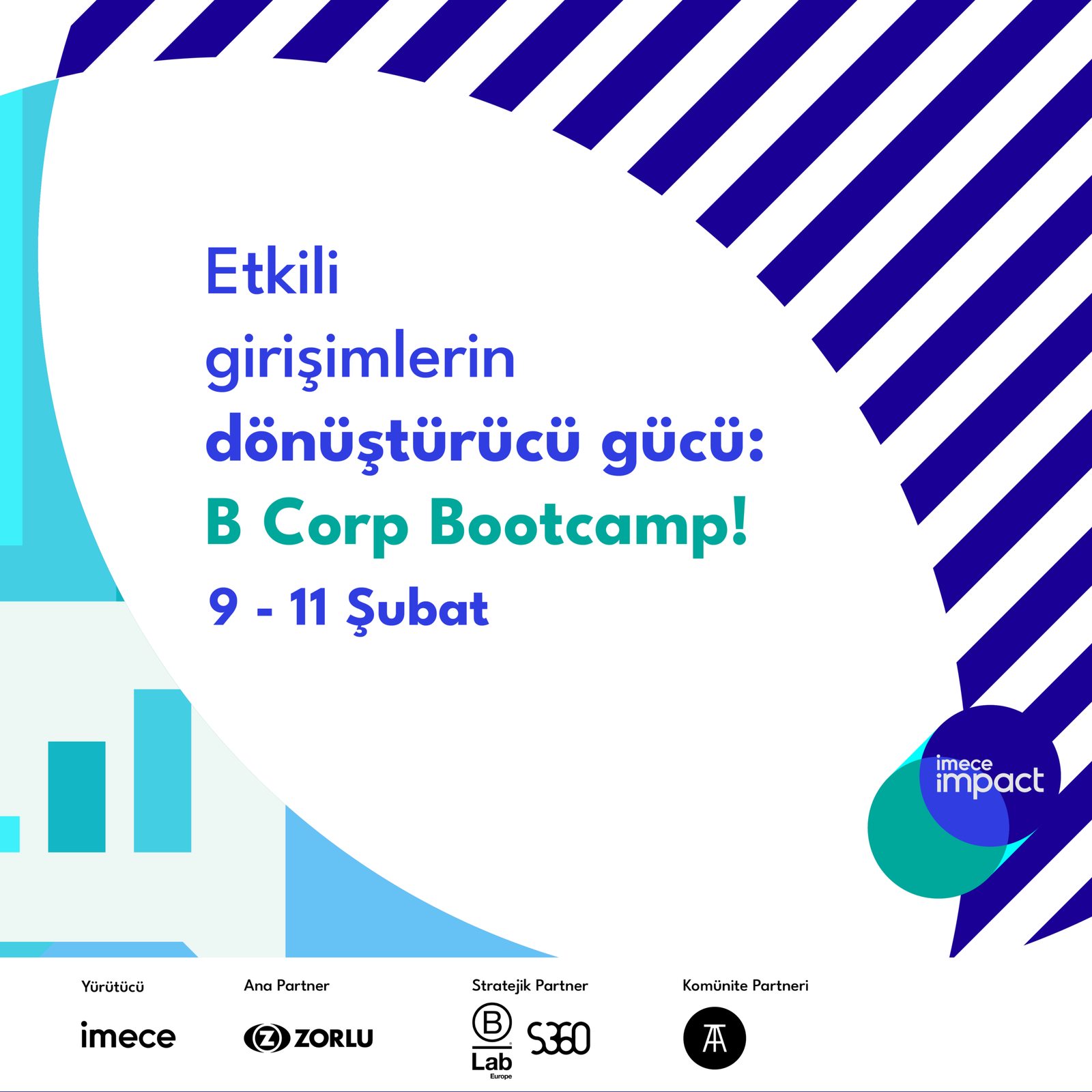 Etkili
girişimlerin
dönüştürücü gücü:
B Corp Bootcamp!
9 - 11 Şubat

imece
impact

Yürütücü
imece

Ana Partner
ZORLU

Stratejik Partner
B
Lab
Europe
S360

Komünite Partneri